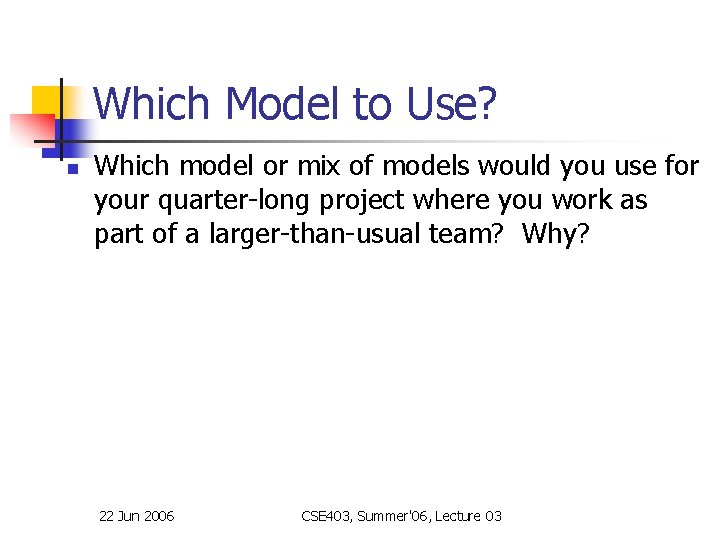 Which Model to Use?

Which model or mix of models would you use for your quarter-long project where you work as part of a larger-than-usual team? Why?

22 Jun 2006

CSE403, Summer'06, Lecture 03